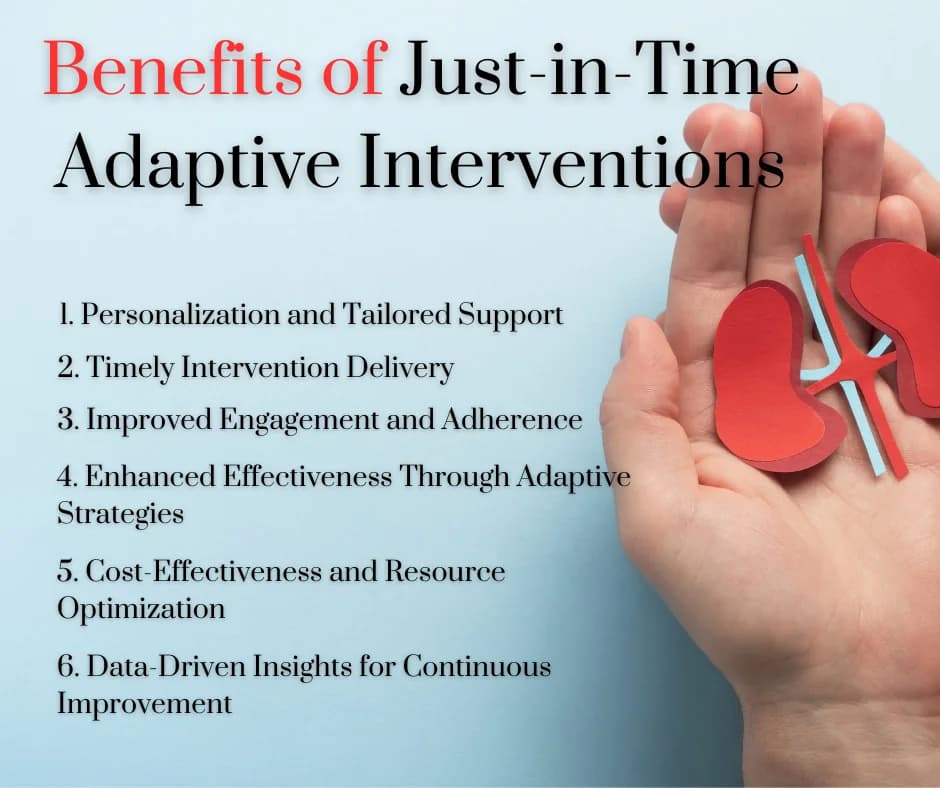 Benefits of Just-in-Time Adaptive Interventions

1. Personalization and Tailored Support

2. Timely Intervention Delivery

3. Improved Engagement and Adherence

4. Enhanced Effectiveness Through Adaptive Strategies

5. Cost-Effectiveness and Resource Optimization

6. Data-Driven Insights for Continuous Improvement